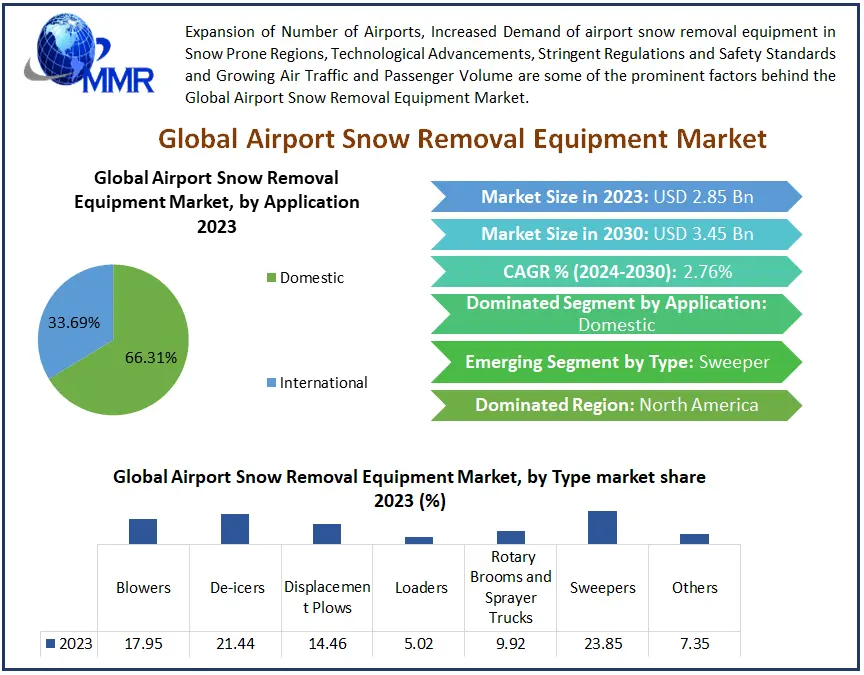 MMR

Expansion of Number of Airports, Increased Demand of airport snow removal equipment in Snow Prone Regions, Technological Advancements, Stringent Regulations and Safety Standards and Growing Air Traffic and Passenger Volume are some of the prominent factors behind the Global Airport Snow Removal Equipment Market.

Global Airport Snow Removal Equipment Market

Global Airport Snow Removal Equipment Market, by Application 2023

33.69%
66.31%
Domestic
International

Market Size in 2023: USD 2.85 Bn

Market Size in 2030: USD 3.45 Bn

CAGR % (2024-2030): 2.76%

Dominated Segment by Application: Domestic

Emerging Segment by Type: Sweeper

Dominated Region: North America

Global Airport Snow Removal Equipment Market, by Type market share 2023 (%)

| | Blowers | De-icers | Displacement Plows | Loaders | Rotary Brooms and Sprayer Trucks | Sweepers | Others |
|---|---|---|---|---|---|---|---|
| 2023 | 17.95 | 21.44 | 14.46 | 5.02 | 9.92 | 23.85 | 7.35 |